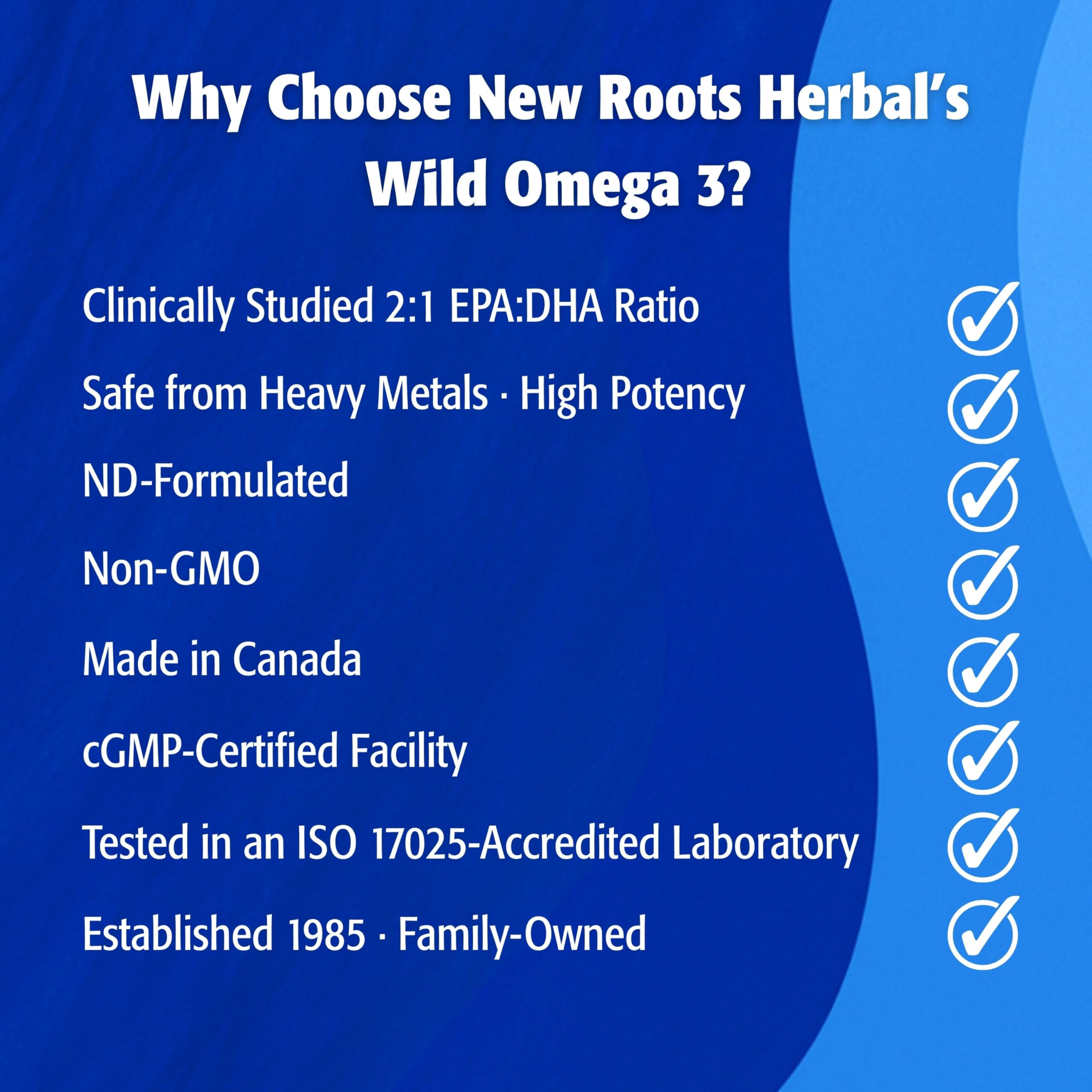 Why Choose New Roots Herbal's Wild Omega 3?

Clinically Studied 2:1 EPA:DHA Ratio

Safe from Heavy Metals · High Potency

ND-Formulated

Non-GMO

Made in Canada

cGMP-Certified Facility

Tested in an ISO 17025-Accredited Laboratory

Established 1985 · Family-Owned